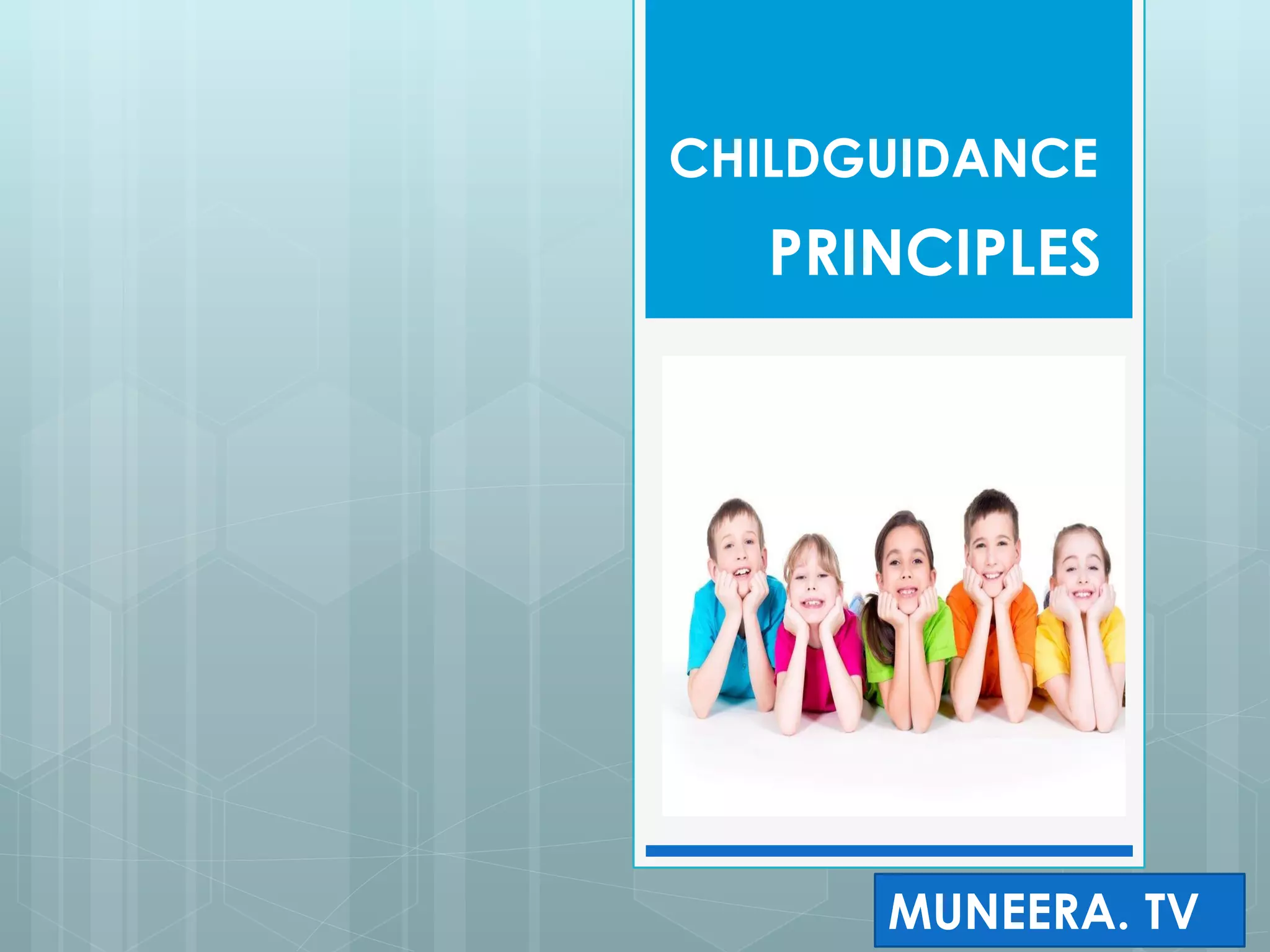 CHILDGUIDANCE
PRINCIPLES

MUNEERA. TV